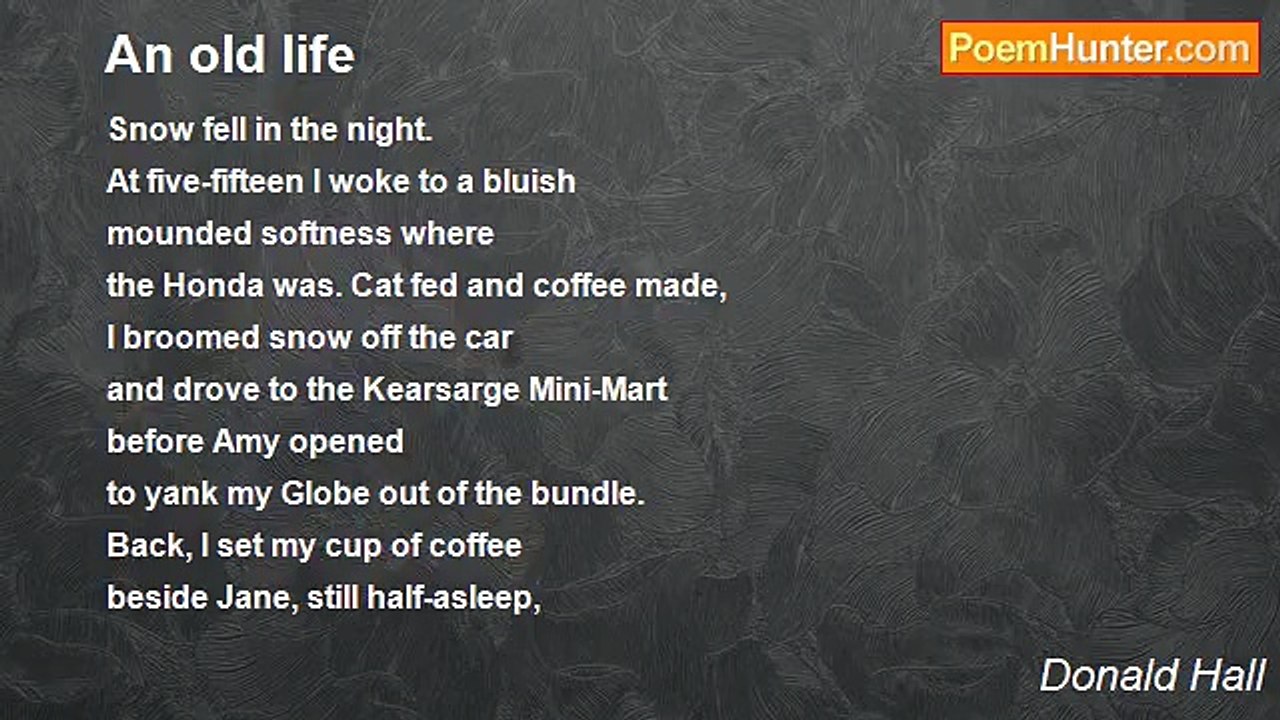 An old life

PoemHunter.com

Snow fell in the night.
At five-fifteen I woke to a bluish
mounded softness where
the Honda was. Cat fed and coffee made,
I broomed snow off the car
and drove to the Kearsarge Mini-Mart
before Amy opened
to yank my Globe out of the bundle.
Back, I set my cup of coffee
beside Jane, still half-asleep,

Donald Hall